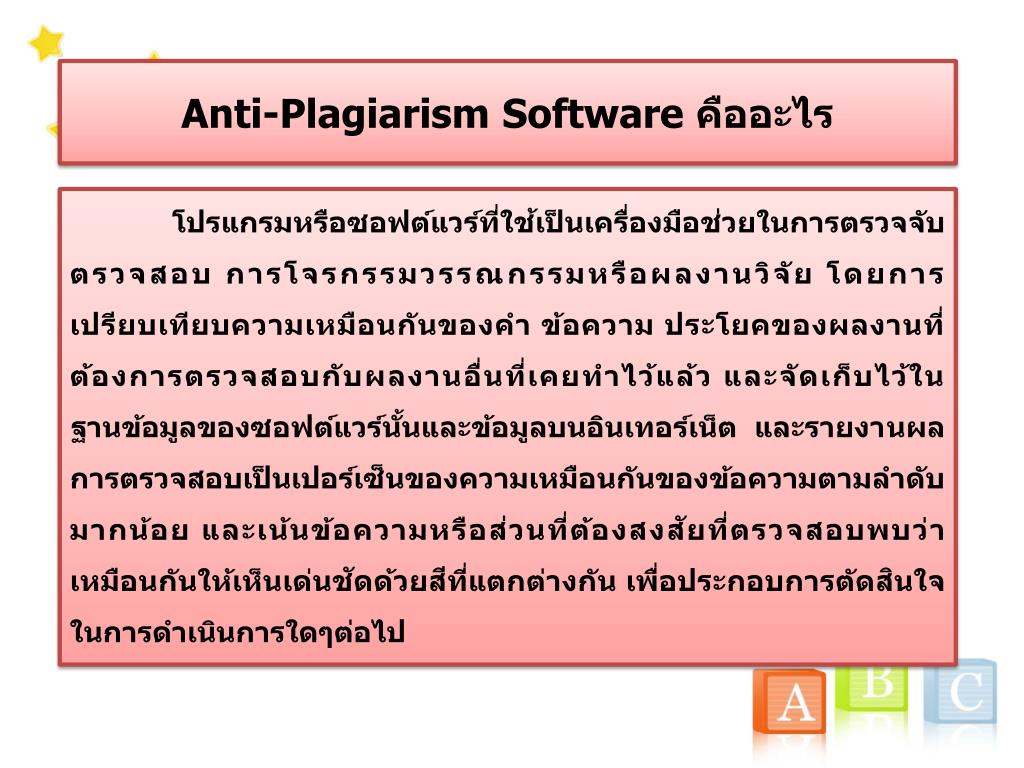 Anti-Plagiarism Software คืออะไร

โปรแกรมหรือซอฟต์แวร์ที่ใช้เป็นเครื่องมือช่วยในการตรวจจับ ตรวจสอบ การโจรกรรมวรรณกรรมหรือผลงานวิจัย โดยการเปรียบเทียบความเหมือนกันของคำ ข้อความ ประโยคของผลงานที่ต้องการตรวจสอบกับผลงานอื่นที่เคยทำไว้แล้ว และจัดเก็บไว้ในฐานข้อมูลของซอฟต์แวร์นั้นและข้อมูลบนอินเทอร์เน็ต และรายงานผลการตรวจสอบเป็นเปอร์เซ็นของความเหมือนกันของข้อความตามลำดับมากน้อย และเน้นข้อความหรือส่วนที่ต้องสงสัยที่ตรวจสอบพบว่าเหมือนกันให้เห็นเด่นชัดด้วยสีที่แตกต่างกัน เพื่อประกอบการตัดสินใจในการดำเนินการใดๆต่อไป

A B C